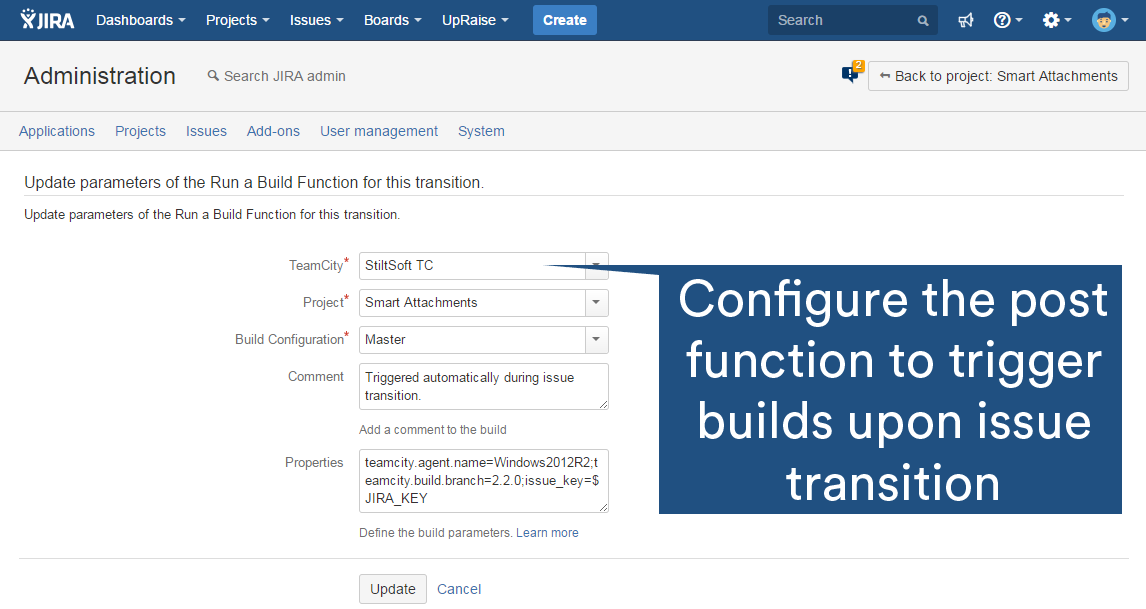 JIRA Dashboards Projects Issues Boards UpRaise Create Search

Administration Search JIRA admin 2 Back to project: Smart Attachments

Applications Projects Issues Add-ons User management System

Update parameters of the Run a Build Function for this transition.

Update parameters of the Run a Build Function for this transition.

TeamCity* StiltSoft TC

Project* Smart Attachments

Build Configuration* Master

Comment Triggered automatically during issue transition.

Add a comment to the build

Properties teamcity.agent.name=Windows2012R2;teamcity.build.branch=2.2.0;issue_key=$JIRA_KEY

Define the build parameters. Learn more

Update Cancel

Configure the post function to trigger builds upon issue transition